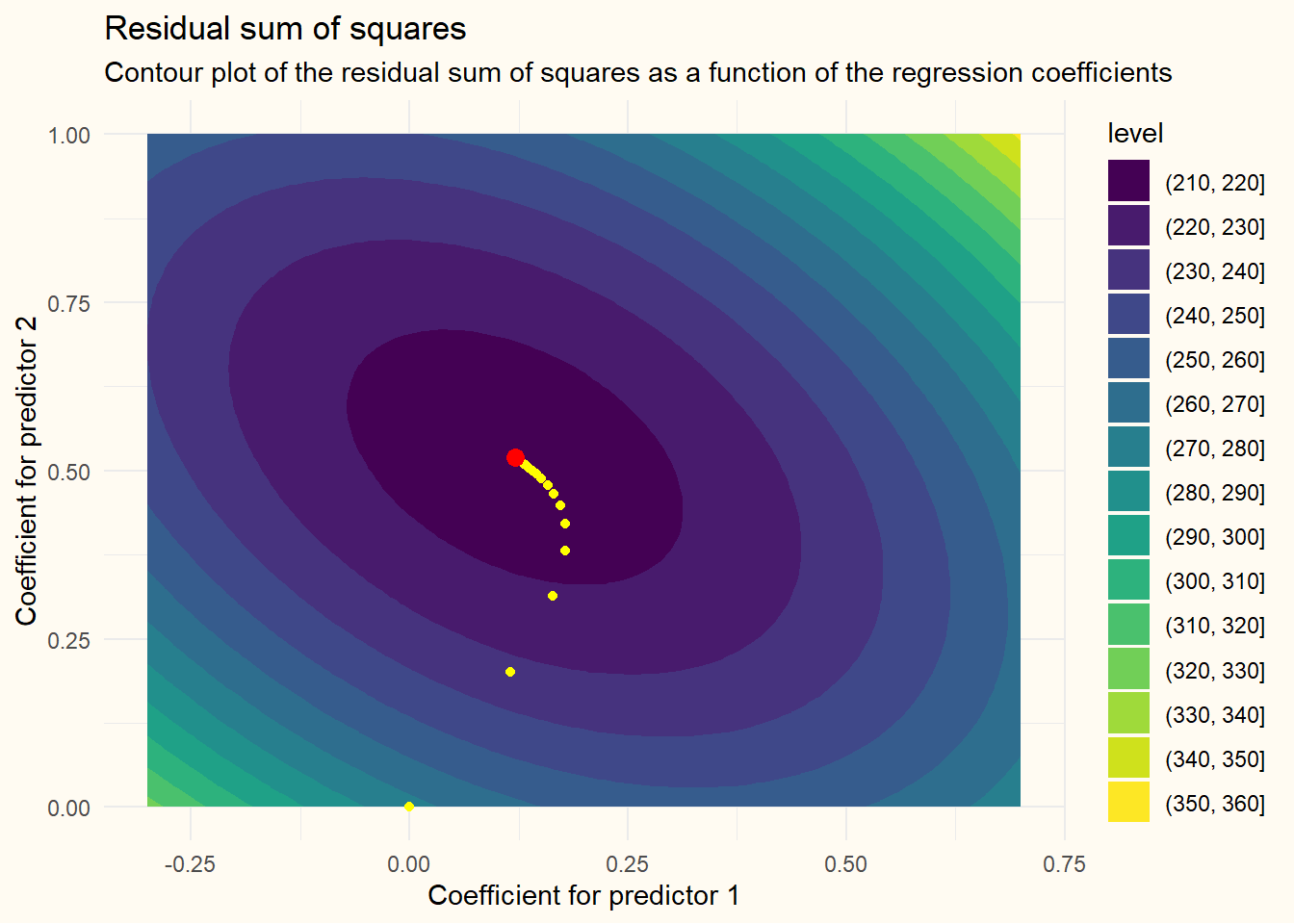 Residual sum of squares

Contour plot of the residual sum of squares as a function of the regression coefficients

Coefficient for predictor 2

1.00
0.75
0.50
0.25
0.00

-0.25
0.00
0.25
0.50
0.75

Coefficient for predictor 1

level
(210, 220]
(220, 230]
(230, 240]
(240, 250]
(250, 260]
(260, 270]
(270, 280]
(280, 290]
(290, 300]
(300, 310]
(310, 320]
(320, 330]
(330, 340]
(340, 350]
(350, 360]